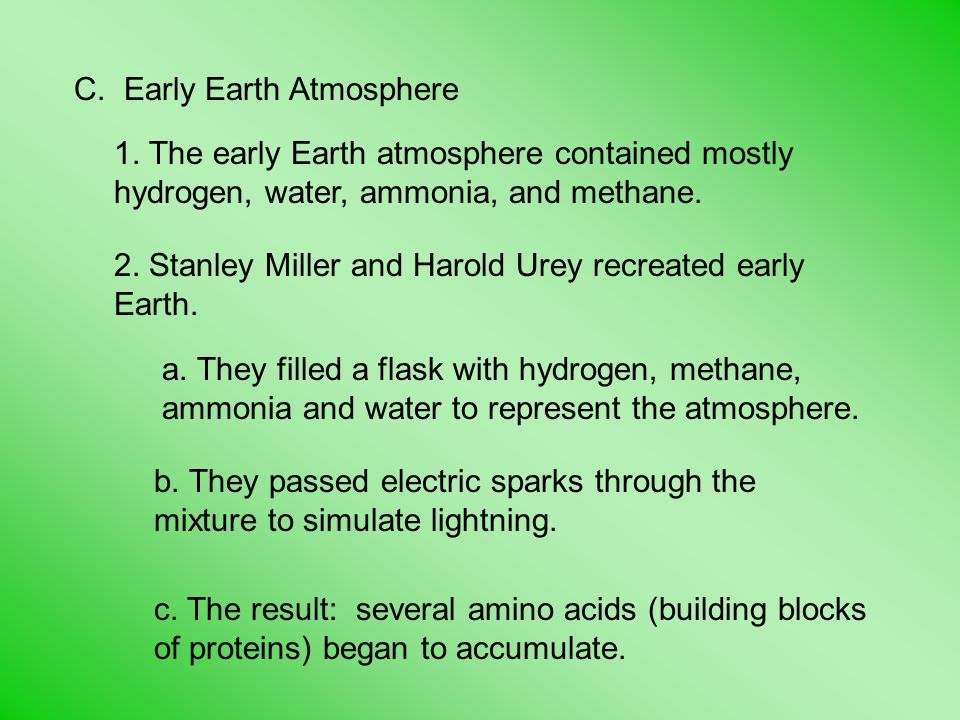 C. Early Earth Atmosphere

1. The early Earth atmosphere contained mostly hydrogen, water, ammonia, and methane.

2. Stanley Miller and Harold Urey recreated early Earth.

a. They filled a flask with hydrogen, methane, ammonia and water to represent the atmosphere.

b. They passed electric sparks through the mixture to simulate lightning.

c. The result: several amino acids (building blocks of proteins) began to accumulate.